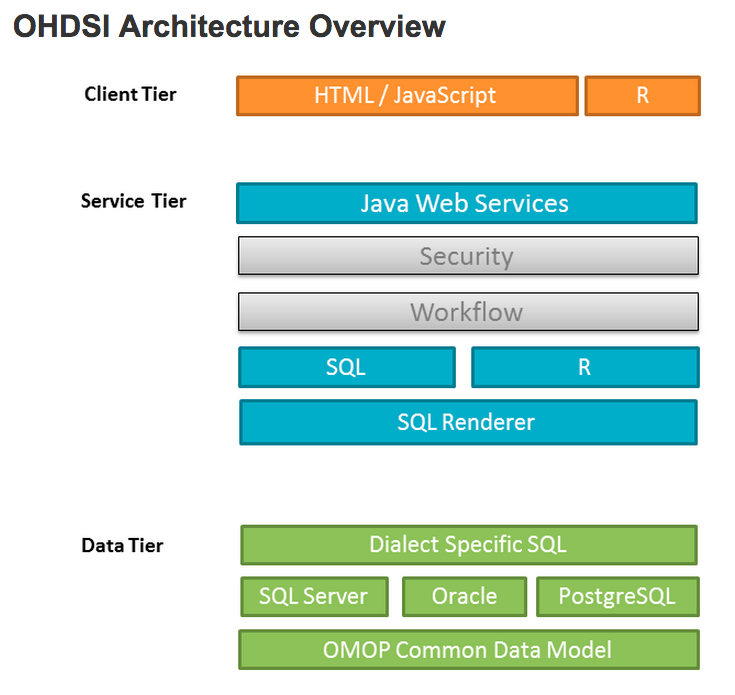 OHDSI Architecture Overview

Client Tier
HTML / JavaScript
R

Service Tier
Java Web Services
Security
Workflow
SQL
R
SQL Renderer

Data Tier
Dialect Specific SQL
SQL Server
Oracle
PostgreSQL
OMOP Common Data Model